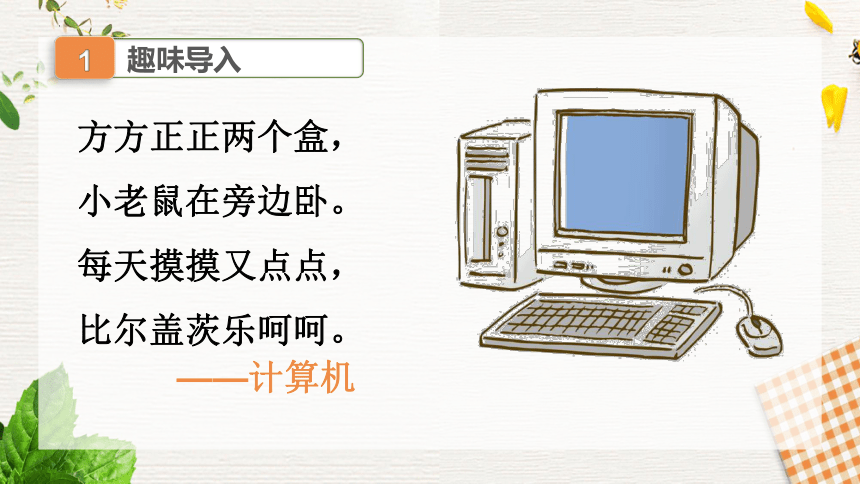 1 趣味导入

方方正正两个盒，
小老鼠在旁边卧。
每天摸摸又点点，
比尔盖茨乐呵呵。
——计算机